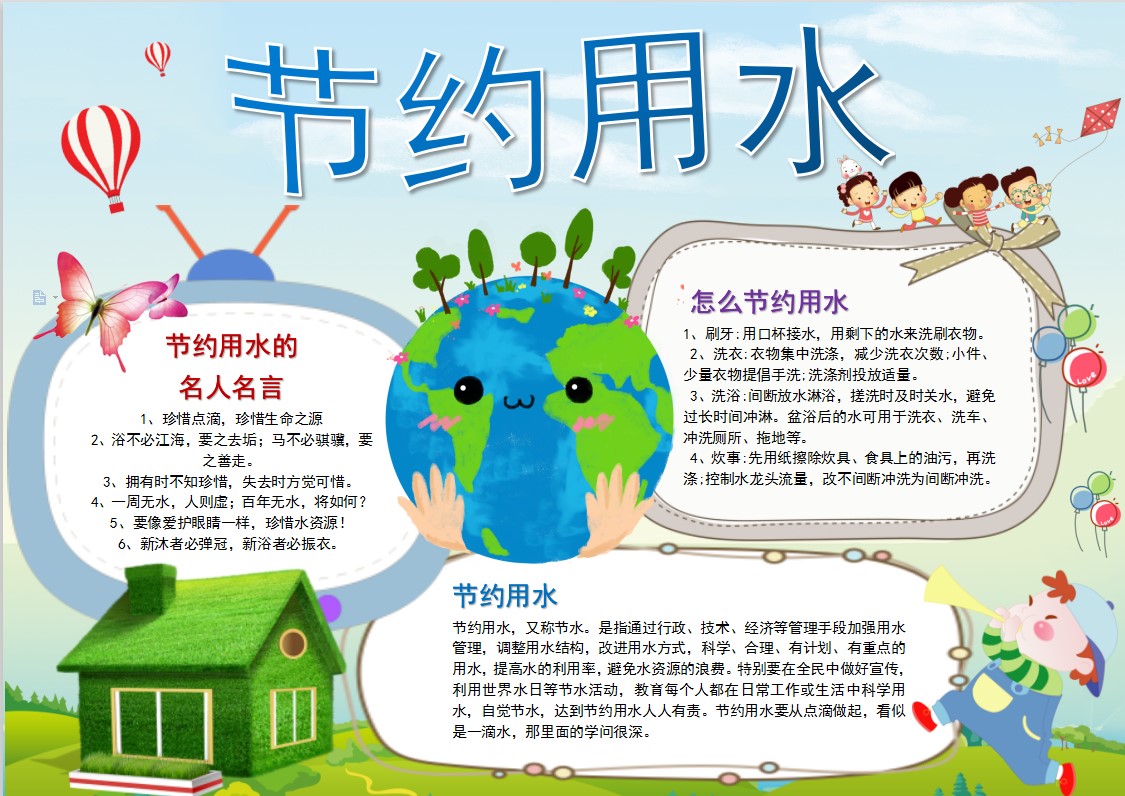 节约用水

节约用水的
名人名言

1、珍惜点滴，珍惜生命之源
2、浴不必江海，要之去垢；马不必骐骥，要之善走。
3、拥有时不知珍惜，失去时方觉可惜。
4、一周无水，人则虚；百年无水，将如何？
5、要像爱护眼睛一样，珍惜水资源！
6、新沐者必弹冠，新浴者必振衣。

怎么节约用水

1、刷牙：用口杯接水，用剩下的水来洗刷衣物。
2、洗衣：衣物集中洗涤，减少洗衣次数；小件、少量衣物提倡手洗；洗涤剂投放适量。
3、洗浴：间断放水淋浴，搓洗时及时关水，避免过长时间冲淋。盆浴后的水可用于洗衣、洗车、冲洗厕所、拖地等。
4、炊事：先用纸擦除炊具、食具上的油污，再洗涤；控制水龙头流量，改不间断冲洗为间断冲洗。

Love

Love

节约用水

节约用水，又称节水。是指通过行政、技术、经济等管理手段加强用水管理，调整用水结构，改进用水方式，科学、合理、有计划、有重点的用水，提高水的利用率，避免水资源的浪费。特别要在全民中做好宣传，利用世界水日等节水活动，教育每个人都在日常工作或生活中科学用水，自觉节水，达到节约用水人人有责。节约用水要从点滴做起，看似是一滴水，那里面的学问很深。